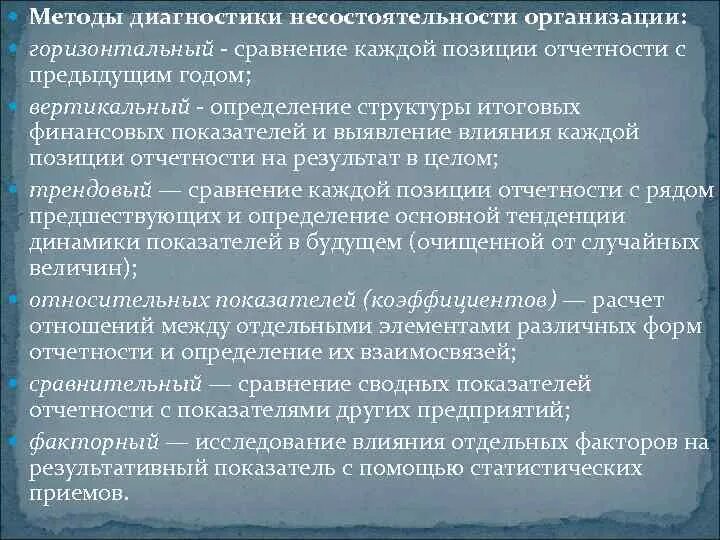 Методы диагностики несостоятельности организации:

горизонтальный - сравнение каждой позиции отчетности с предыдущим годом;

вертикальный - определение структуры итоговых финансовых показателей и выявление влияния каждой позиции отчетности на результат в целом;

трендовый — сравнение каждой позиции отчетности с рядом предшествующих и определение основной тенденции динамики показателей в будущем (очищенной от случайных величин);

относительных показателей (коэффициентов) — расчет отношений между отдельными элементами различных форм отчетности и определение их взаимосвязей;

сравнительный — сравнение сводных показателей отчетности с показателями других предприятий;

факторный — исследование влияния отдельных факторов на результативный показатель с помощью статистических приемов.